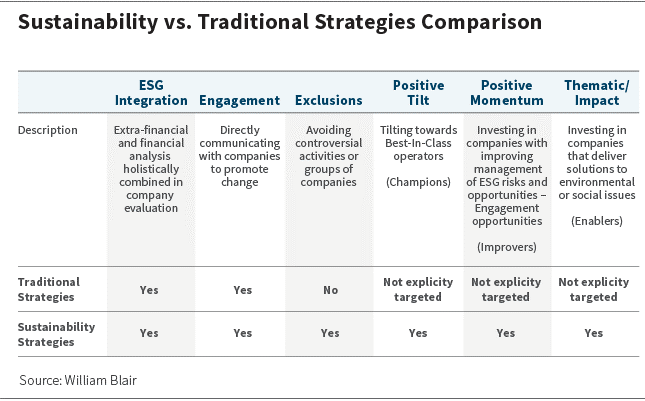 Sustainability vs. Traditional Strategies Comparison

| | ESG Integration | Engagement | Exclusions | Positive Tilt | Positive Momentum | Thematic/ Impact |
|---|---|---|---|---|---|---|
| Description | Extra-financial and financial analysis holistically combined in company evaluation | Directly communicating with companies to promote change | Avoiding controversial activities or groups of companies | Tilting towards Best-In-Class operators (Champions) | Investing in companies with improving management of ESG risks and opportunities – Engagement opportunities (Improvers) | Investing in companies that deliver solutions to environmental or social issues (Enablers) |
| Traditional Strategies | Yes | Yes | No | Not explicity targeted | Not explicity targeted | Not explicity targeted |
| Sustainability Strategies | Yes | Yes | Yes | Yes | Yes | Yes |

Source: William Blair